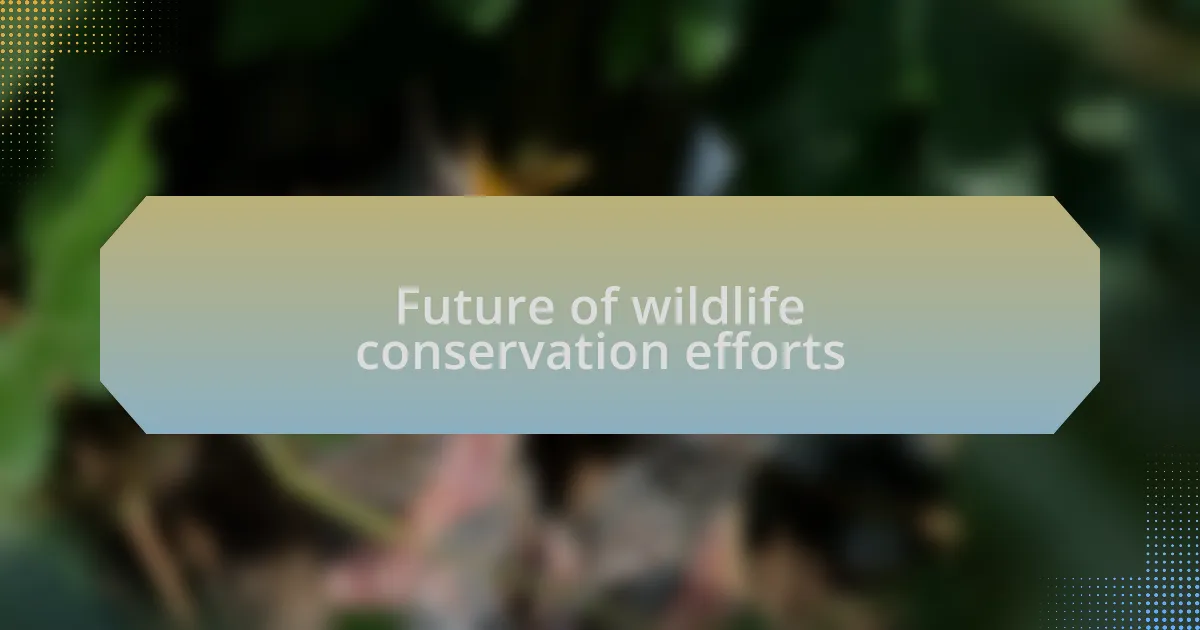 Future of wildlife conservation efforts